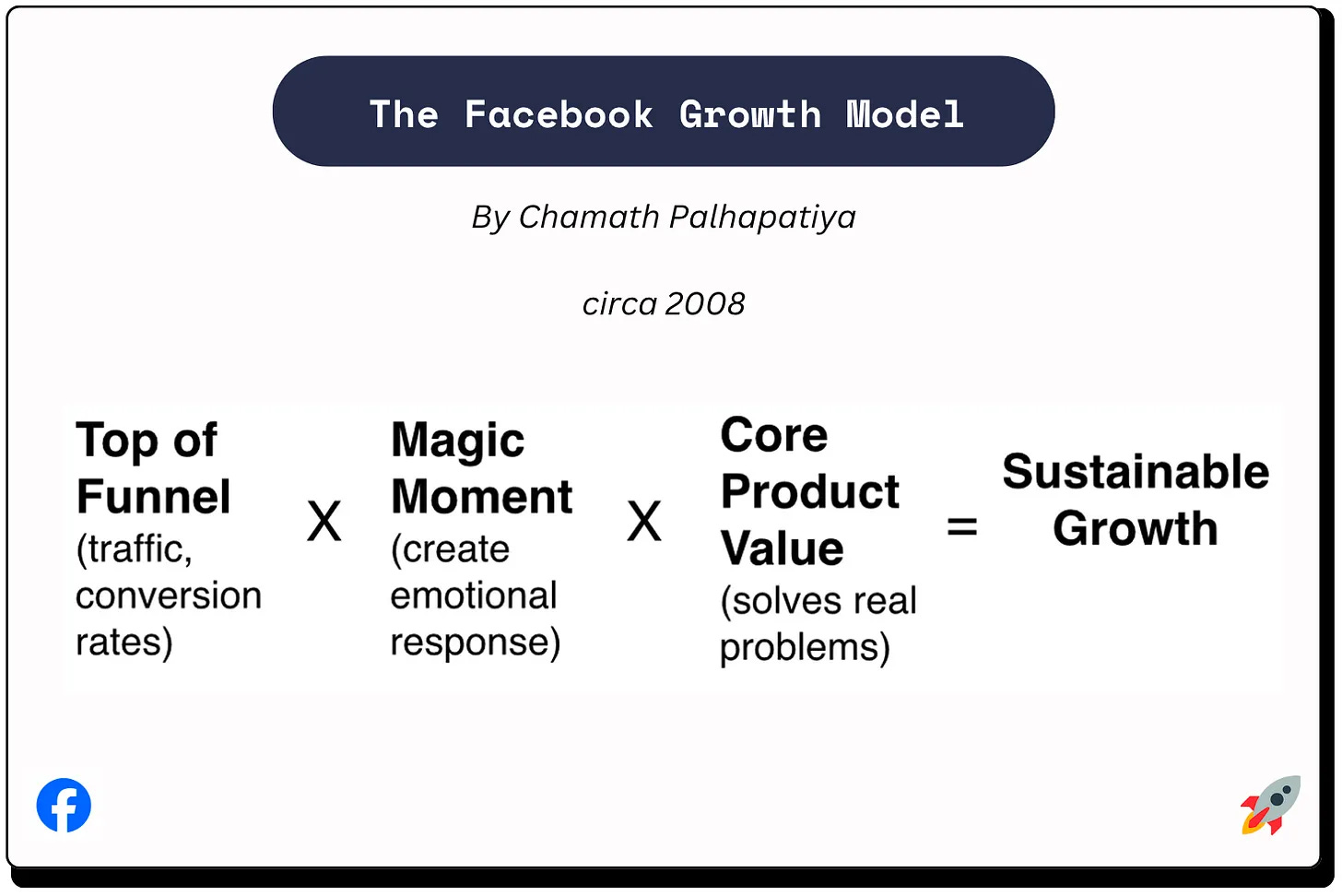 The Facebook Growth Model

By Chamath Palhapatiya

circa 2008

Top of Funnel (traffic, conversion rates) X Magic Moment (create emotional response) X Core Product Value (solves real problems) = Sustainable Growth